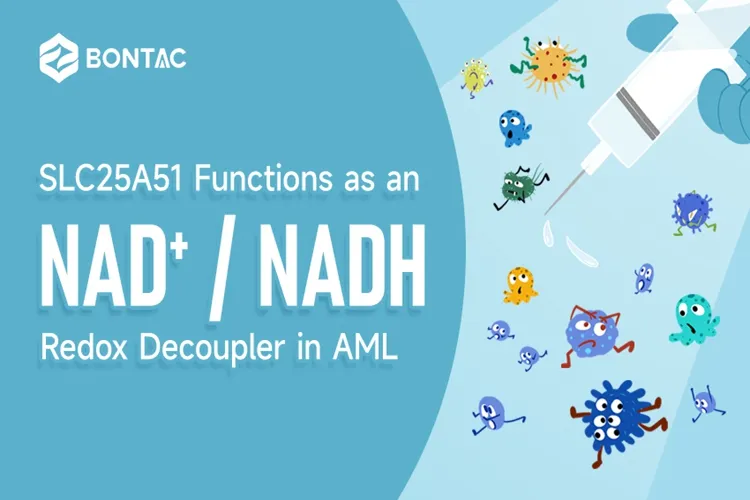 BONTAC

SLC25A51 Functions as an

$NAD^+$ / NADH

Redox Decoupler in AML